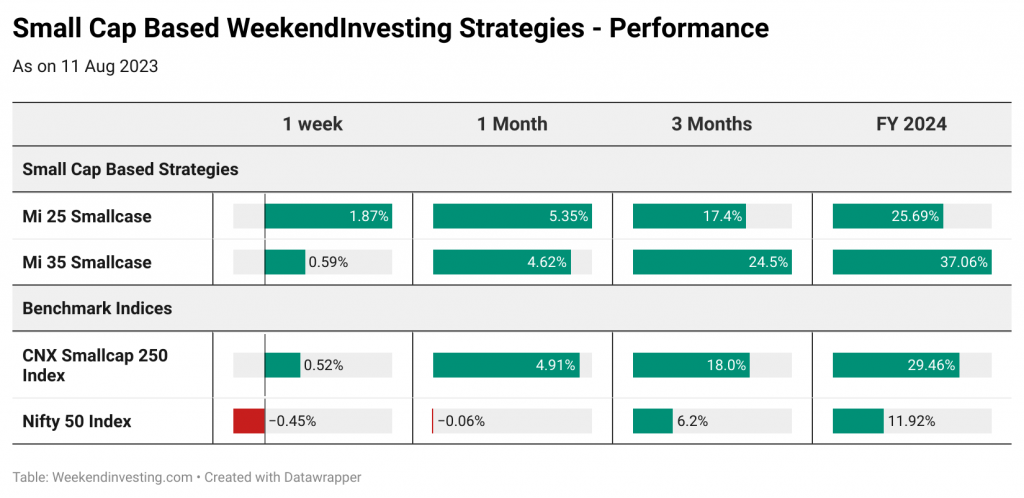 Small Cap Based WeekendInvesting Strategies - Performance

As on 11 Aug 2023

| | 1 week | 1 Month | 3 Months | FY 2024 |
|---|---|---|---|---|
| Small Cap Based Strategies | | | | |
| Mi 25 Smallcase | 1.87% | 5.35% | 17.4% | 25.69% |
| Mi 35 Smallcase | 0.59% | 4.62% | 24.5% | 37.06% |
| Benchmark Indices | | | | |
| CNX Smallcap 250 Index | 0.52% | 4.91% | 18.0% | 29.46% |
| Nifty 50 Index | −0.45% | −0.06% | 6.2% | 11.92% |

Table: Weekendinvesting.com • Created with Datawrapper